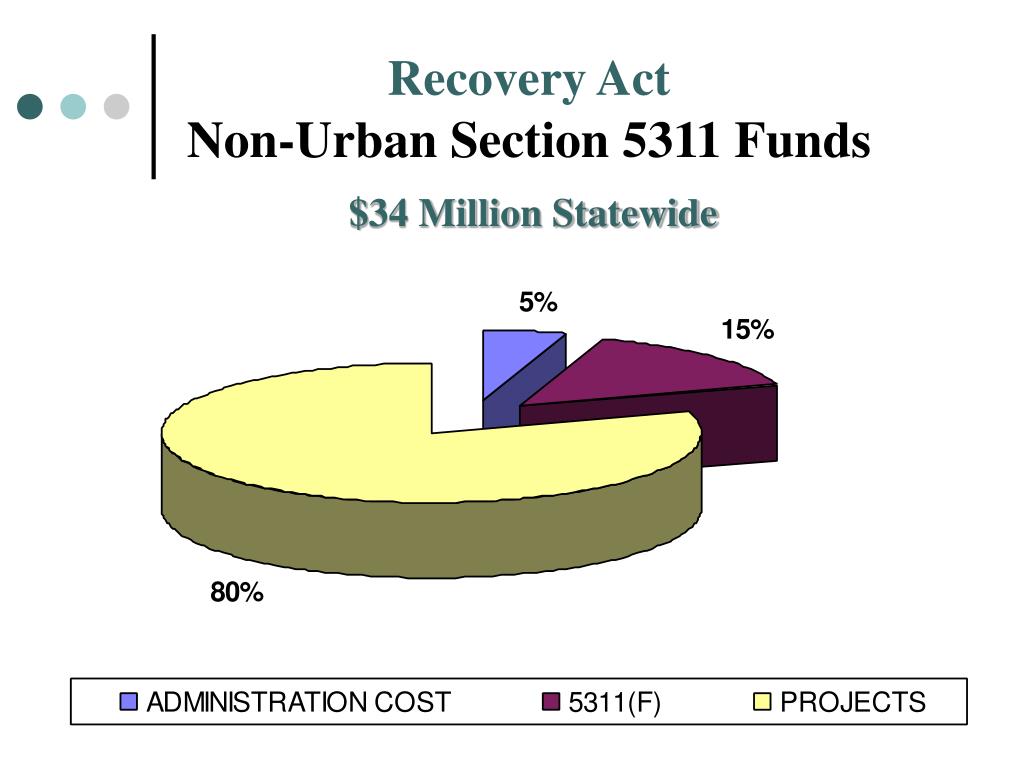 Recovery Act
Non-Urban Section 5311 Funds

\$34 Million Statewide

5%

15%

80%

ADMINISTRATION COST
5311(F)
PROJECTS